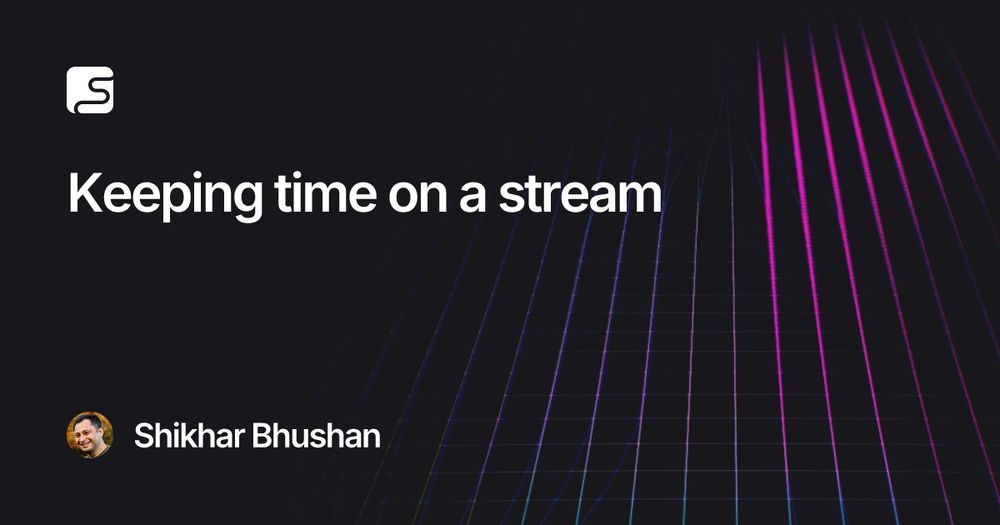 Keeping time on a stream

Shikhar Bhushan